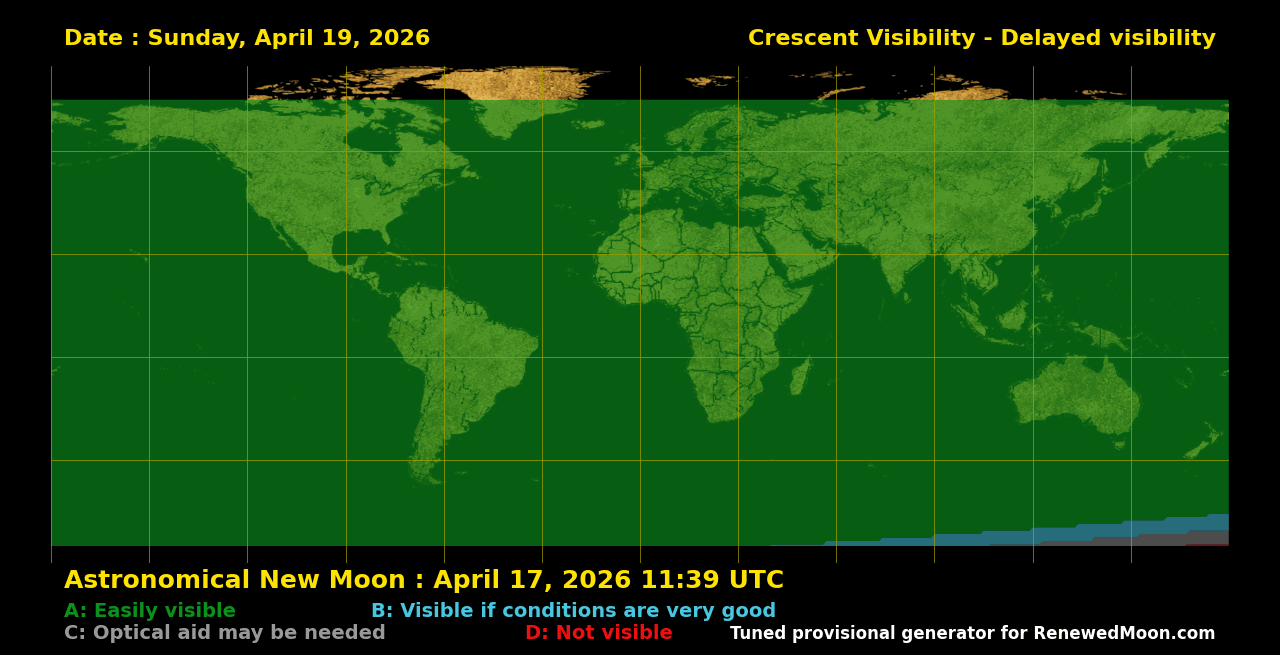 Date : Sunday, April 19, 2026

Crescent Visibility - Delayed visibility

Astronomical New Moon : April 17, 2026 11:39 UTC

A: Easily visible

B: Visible if conditions are very good

C: Optical aid may be needed

D: Not visible

Tuned provisional generator for RenewedMoon.com